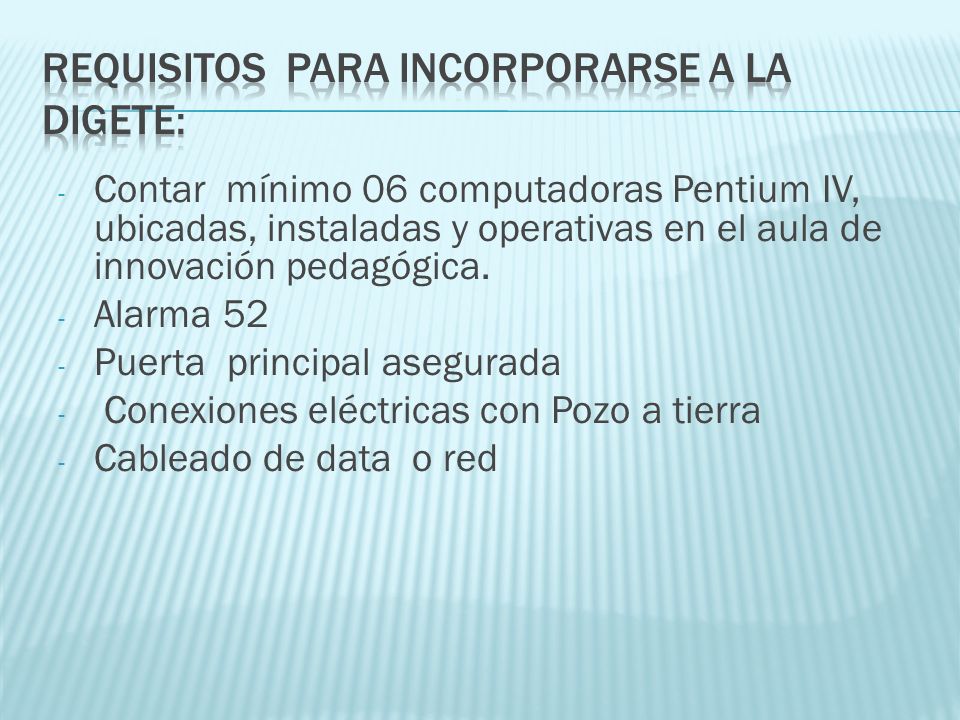 REQUISITOS  PARA INCORPORARSE A LA DIGETE:

- Contar  mínimo 06 computadoras Pentium IV, ubicadas, instaladas y operativas en el aula de innovación pedagógica.
- Alarma 52
- Puerta  principal asegurada
- Conexiones eléctricas con Pozo a tierra
- Cableado de data  o red